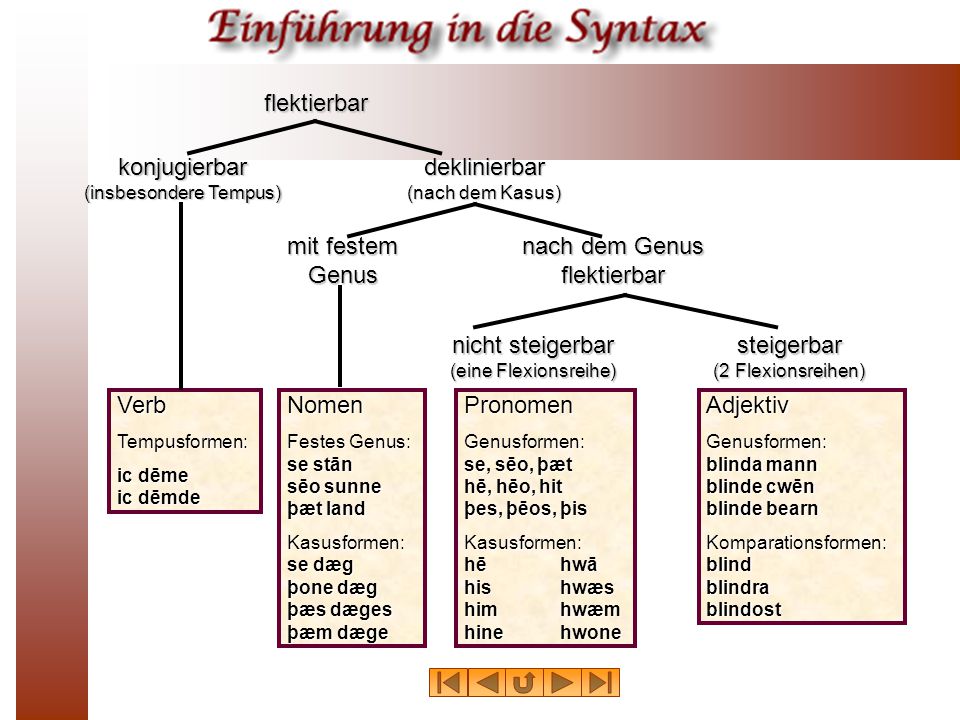 Einführung in die Syntax

flektierbar

konjugierbar
(insbesondere Tempus)

deklinierbar
(nach dem Kasus)

mit festem Genus

nach dem Genus flektierbar

nicht steigerbar
(eine Flexionsreihe)

steigerbar
(2 Flexionsreihen)

Verb
Tempusformen:
ic dēme
ic dēmde

Nomen
Festes Genus:
se stān
sēo sunne
þæt land
Kasusformen:
se dæg
þone dæg
þæs dæges
þæm dæge

Pronomen
Genusformen:
se, sēo, þæt
hē, hēo, hit
þes, þēos, þis
Kasusformen:
hē hwā
his hwæs
him hwæm
hine hwone

Adjektiv
Genusformen:
blinda mann
blinde cwēn
blinde bearn
Komparationsformen:
blind
blindra
blindost